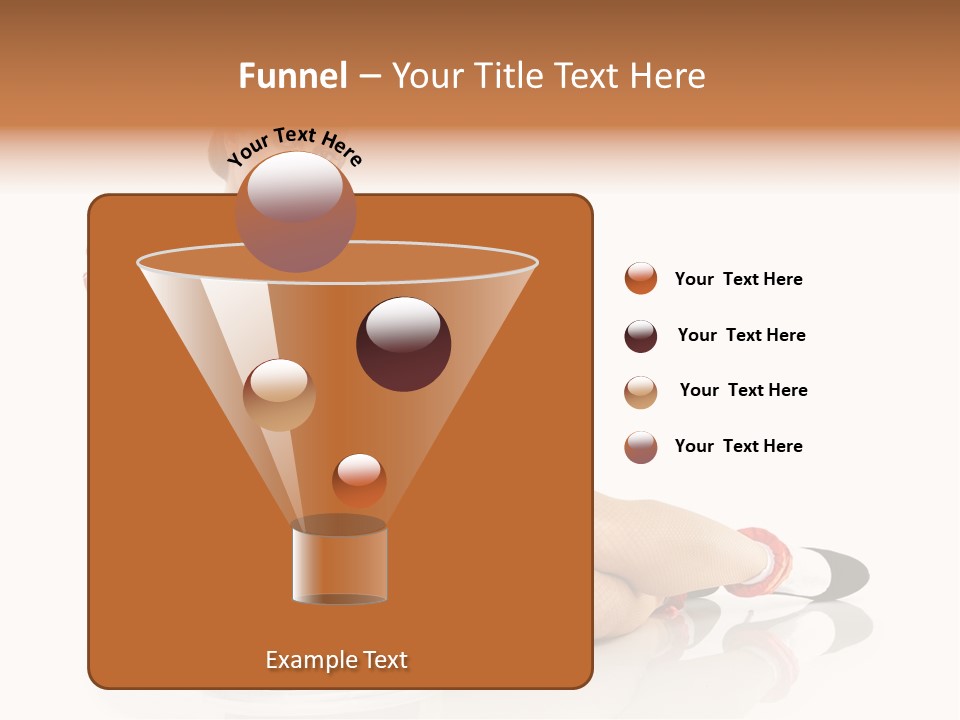 Funnel – Your Title Text Here

Your Text Here

Your Text Here

Your Text Here

Your Text Here

Your Text Here

Example Text